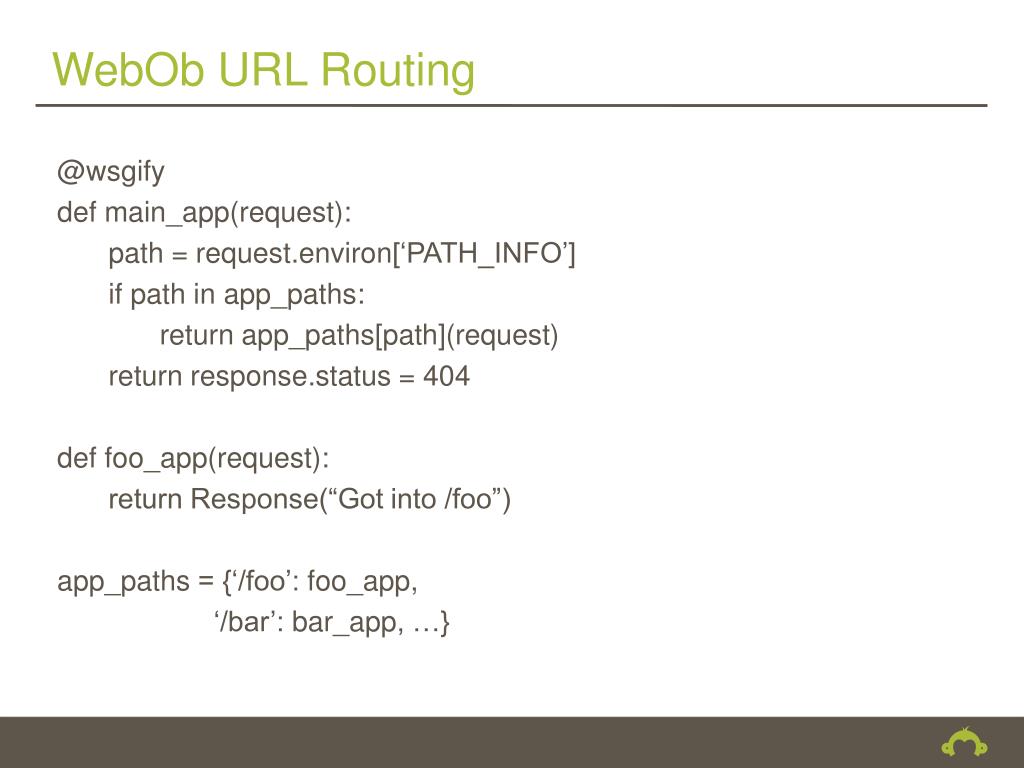 WebOb URL Routing

@wsgify
def main_app(request):
path = request.environ[‘PATH_INFO’]
if path in app_paths:
return app_paths[path](request)
return response.status = 404

def foo_app(request):
return Response(“Got into /foo”)

app_paths = {‘/foo’: foo_app,
‘/bar’: bar_app, …}